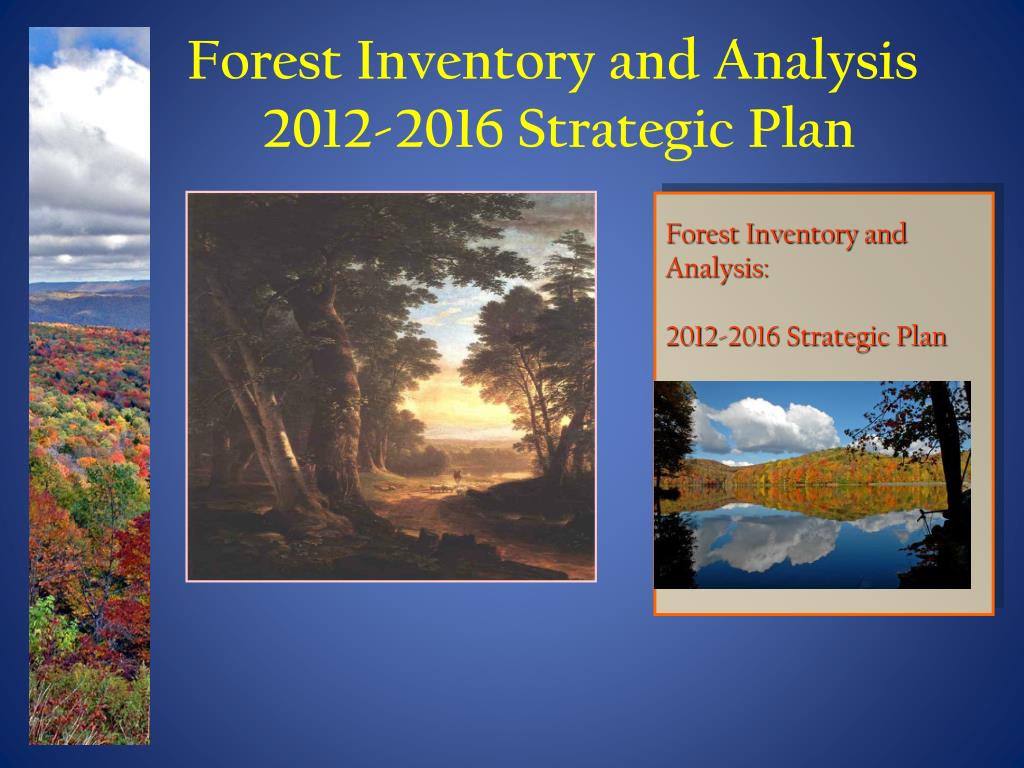 Forest Inventory and Analysis
2012-2016 Strategic Plan

Forest Inventory and Analysis:

2012-2016 Strategic Plan